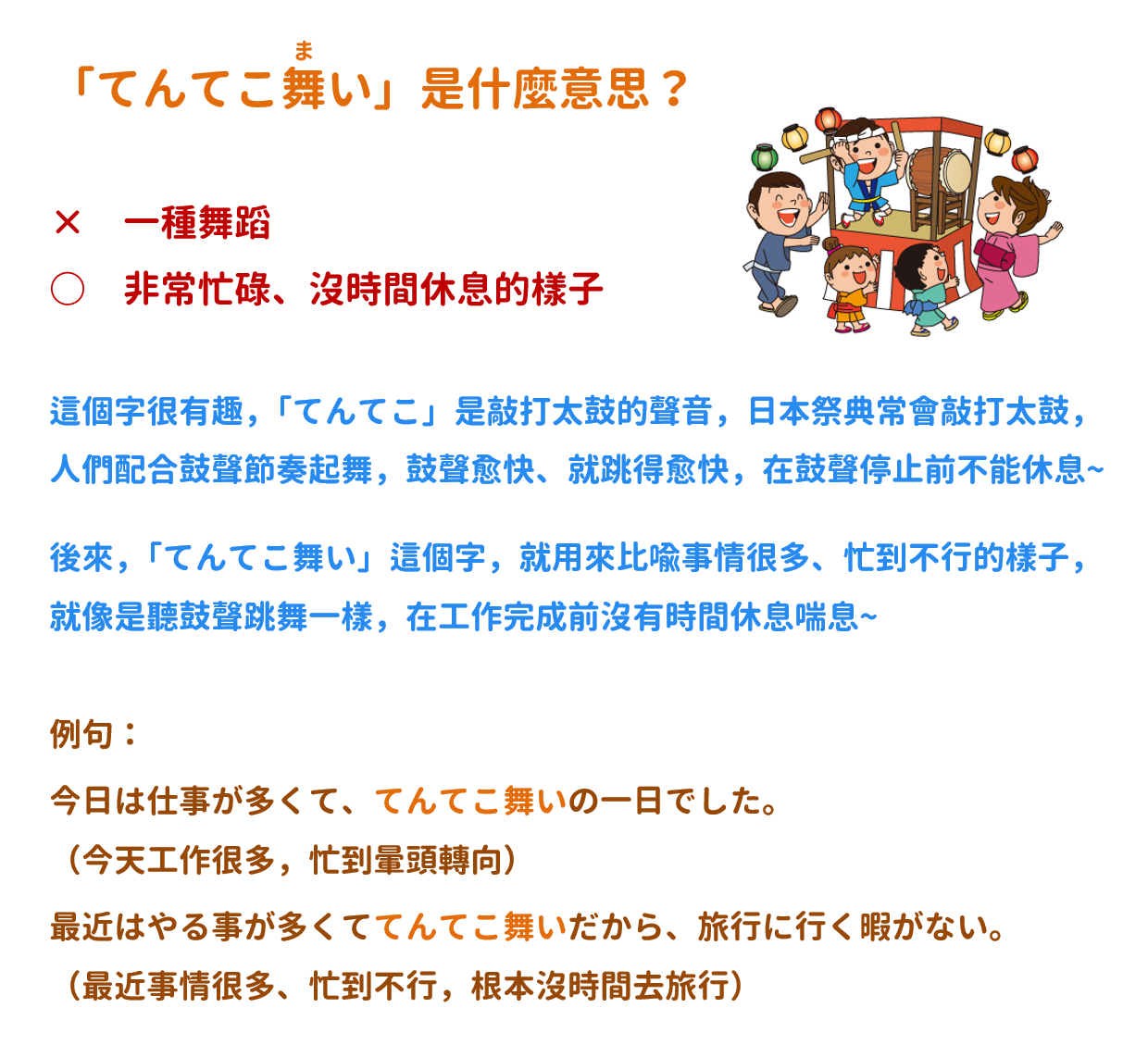 「てんてこ舞(ま)い」是什麼意思？

× 一種舞蹈

○ 非常忙碌、沒時間休息的樣子

這個字很有趣，「てんてこ」是敲打太鼓的聲音，日本祭典常會敲打太鼓，人們配合鼓聲節奏起舞，鼓聲愈快、就跳得愈快，在鼓聲停止前不能休息~

後來，「てんてこ舞い」這個字，就用來比喻事情很多、忙到不行的樣子，就像是聽鼓聲跳舞一樣，在工作完成前沒有時間休息喘息~

例句：

今日は仕事が多くて、てんてこ舞いの一日でした。
（今天工作很多，忙到暈頭轉向）

最近はやる事が多くててんてこ舞いだから、旅行に行く暇がない。
（最近事情很多、忙到不行，根本沒時間去旅行）